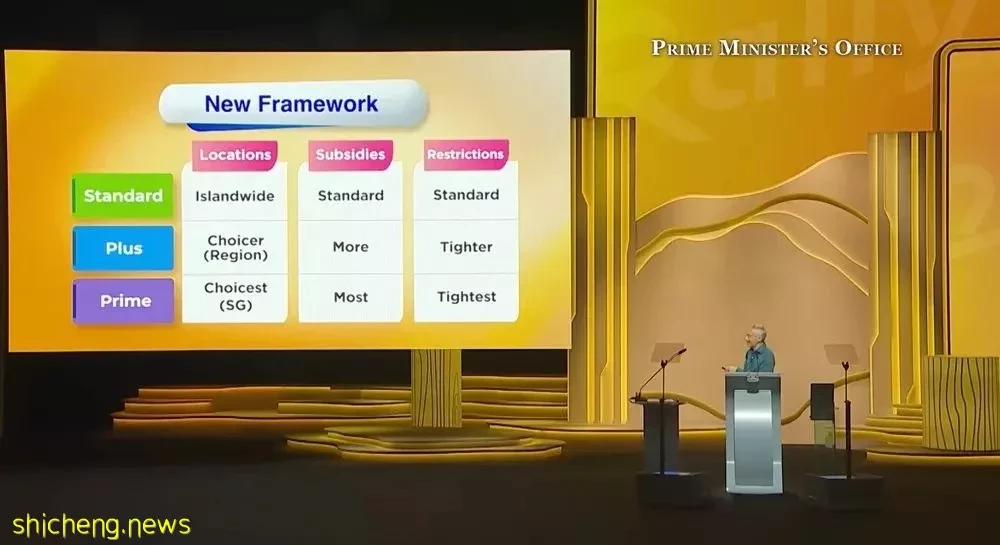 PRIME MINISTER'S OFFICE

New Framework

| | Locations | Subsidies | Restrictions |
|---|---|---|---|
| Standard | Islandwide | Standard | Standard |
| Plus | Choicer (Region) | More | Tighter |
| Prime | Choicest (SG) | Most | Tightest |

shicheng.news